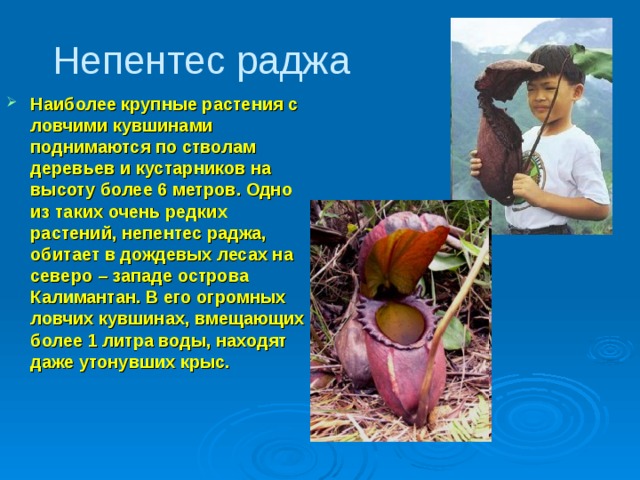 Непентес раджа

Наиболее крупные растения с ловчими кувшинами поднимаются по стволам деревьев и кустарников на высоту более 6 метров. Одно из таких очень редких растений, непентес раджа, обитает в дождевых лесах на северо – западе острова Калимантан. В его огромных ловчих кувшинах, вмещающих более 1 литра воды, находят даже утонувших крыс.